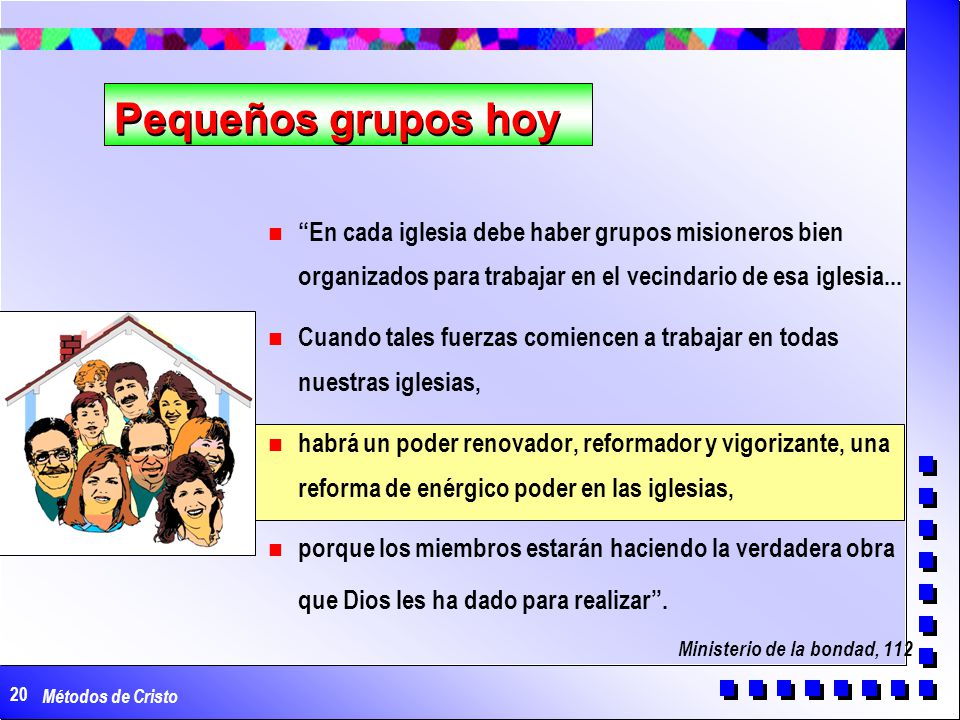 Pequeños grupos hoy

“En cada iglesia debe haber grupos misioneros bien organizados para trabajar en el vecindario de esa iglesia...

Cuando tales fuerzas comiencen a trabajar en todas nuestras iglesias,

habrá un poder renovador, reformador y vigorizante, una reforma de enérgico poder en las iglesias,

porque los miembros estarán haciendo la verdadera obra que Dios les ha dado para realizar”.

Ministerio de la bondad, 112

20 Métodos de Cristo